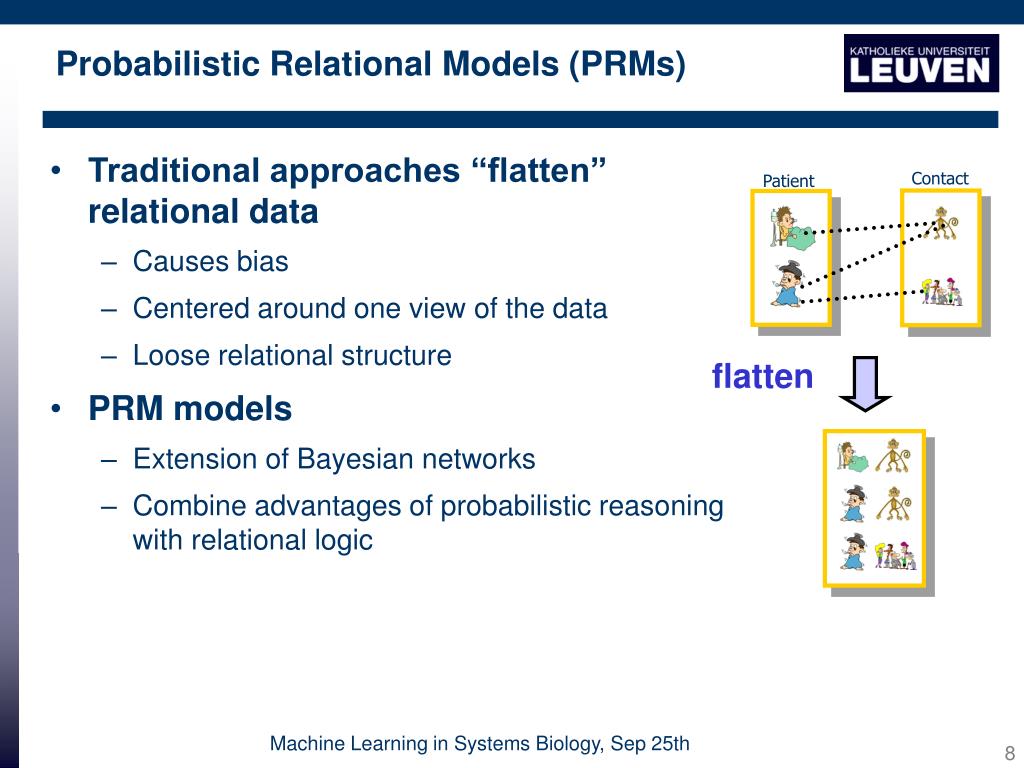 Probabilistic Relational Models (PRMs)

KATHOLIEKE UNIVERSITEIT LEUVEN

• Traditional approaches “flatten” relational data
– Causes bias
– Centered around one view of the data
– Loose relational structure
• PRM models
– Extension of Bayesian networks
– Combine advantages of probabilistic reasoning with relational logic

Patient

Contact

flatten

Machine Learning in Systems Biology, Sep 25th

8